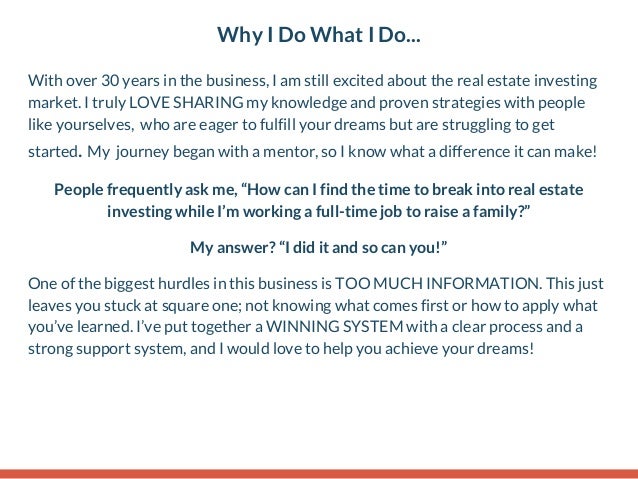 Why I Do What I Do...

With over 30 years in the business, I am still excited about the real estate investing market. I truly LOVE SHARING my knowledge and proven strategies with people like yourselves, who are eager to fulfill your dreams but are struggling to get started. My journey began with a mentor, so I know what a difference it can make!

People frequently ask me, “How can I find the time to break into real estate investing while I’m working a full-time job to raise a family?”

My answer? “I did it and so can you!”

One of the biggest hurdles in this business is TOO MUCH INFORMATION. This just leaves you stuck at square one; not knowing what comes first or how to apply what you’ve learned. I’ve put together a WINNING SYSTEM with a clear process and a strong support system, and I would love to help you achieve your dreams!